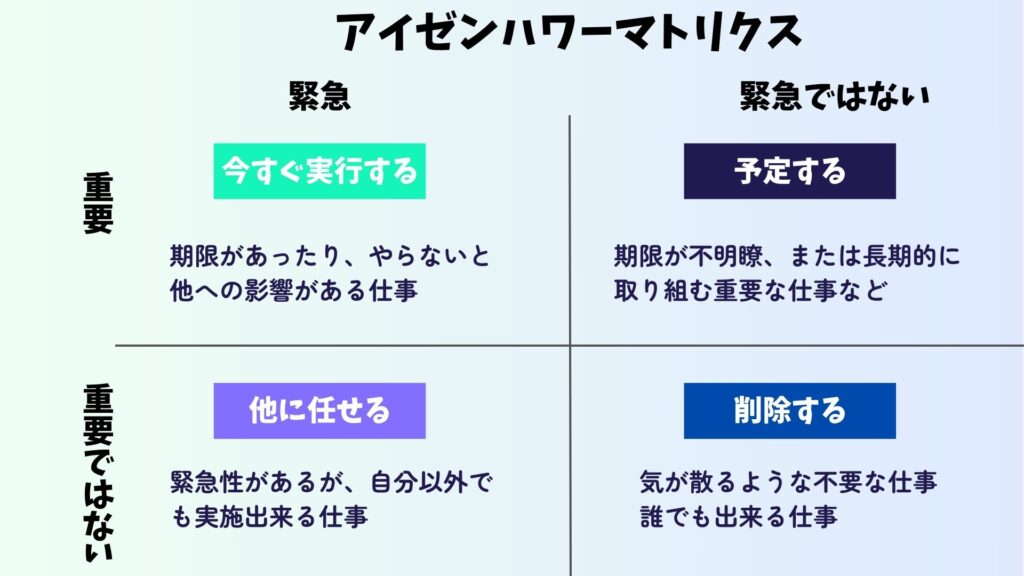 アイゼンハワーマトリクス

緊急

緊急ではない

重要

今すぐ実行する

期限があったり、やらないと他への影響がある仕事

予定する

期限が不明瞭、または長期的に取り組む重要な仕事など

重要ではない

他に任せる

緊急性があるが、自分以外でも実施出来る仕事

削除する

気が散るような不要な仕事
誰でも出来る仕事